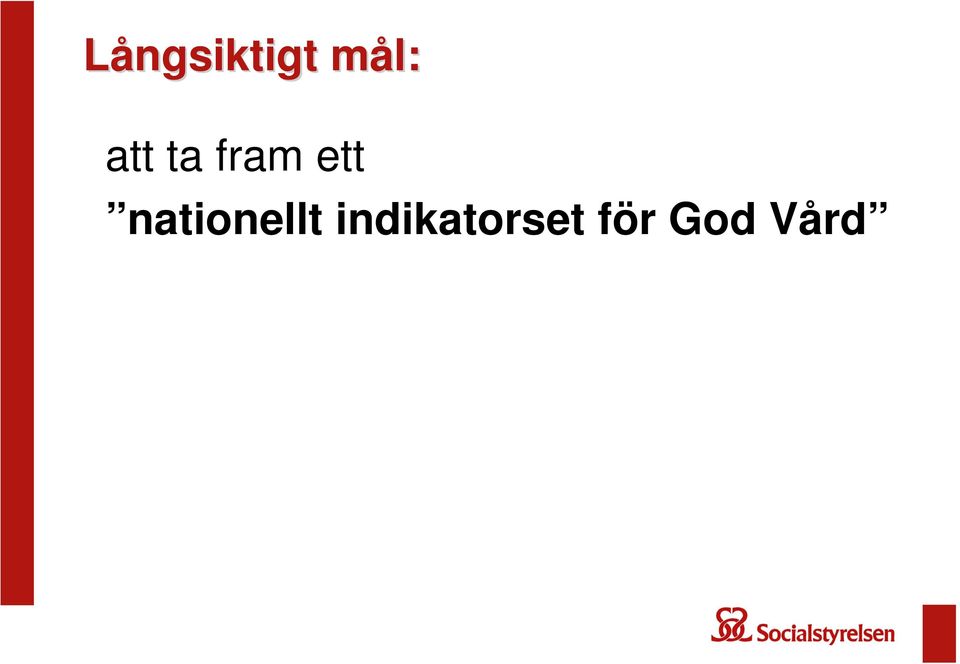 Långsiktigt mål:

att ta fram ett

”nationellt indikatorset för God Vård”

Socialstyrelsen